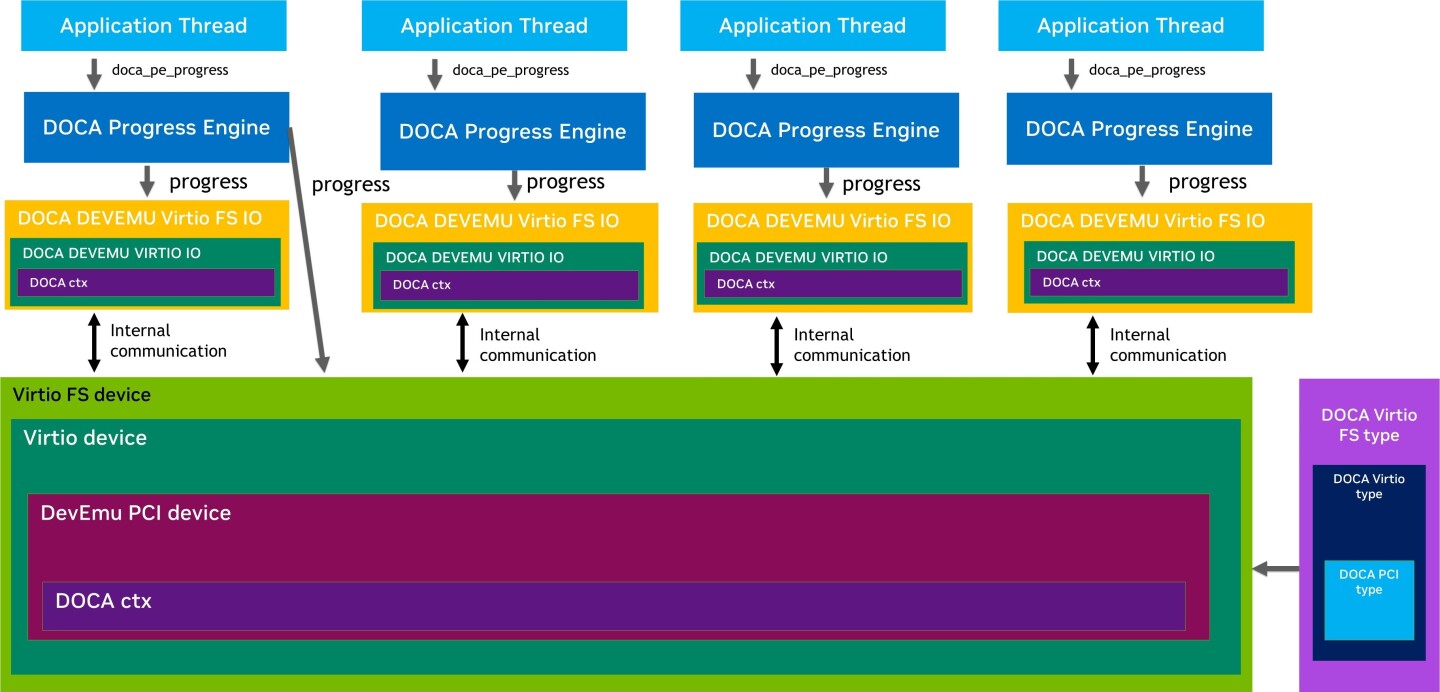 Application Thread

doca_pe_progress

DOCA Progress Engine

progress

progress

DOCA DEVEMU Virtio FS IO

DOCA DEVEMU VIRTIO IO

DOCA ctx

Internal communication

Application Thread

doca_pe_progress

DOCA Progress Engine

progress

DOCA DEVEMU Virtio FS IO

DOCA DEVEMU VIRTIO IO

DOCA ctx

Internal communication

Application Thread

doca_pe_progress

DOCA Progress Engine

progress

DOCA DEVEMU Virtio FS IO

DOCA DEVEMU VIRTIO IO

DOCA ctx

Internal communication

Application Thread

doca_pe_progress

DOCA Progress Engine

progress

DOCA DEVEMU Virtio FS IO

DOCA DEVEMU VIRTIO IO

DOCA ctx

Internal communication

Virtio FS device

Virtio device

DevEmu PCI device

DOCA ctx

DOCA Virtio FS type

DOCA Virtio type

DOCA PCI type